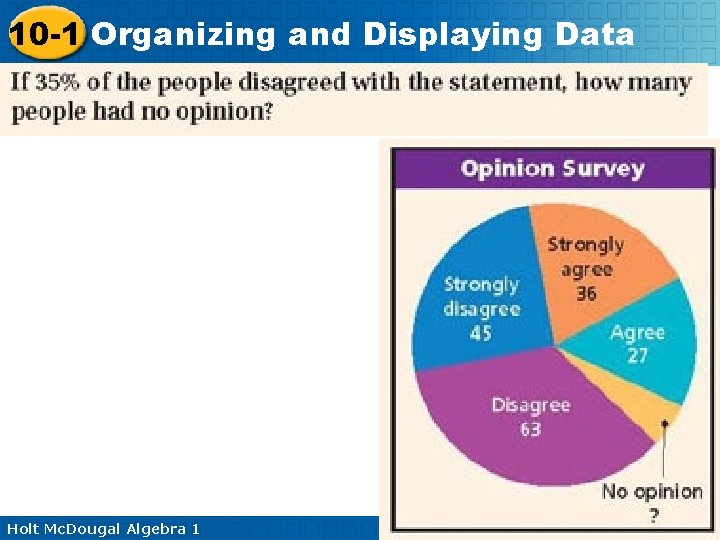 10-1 Organizing and Displaying Data

If 35% of the people disagreed with the statement, how many people had no opinion?

Opinion Survey

Strongly agree
36

Strongly disagree
45

Agree
27

Disagree
63

No opinion
?

Holt McDougal Algebra 1